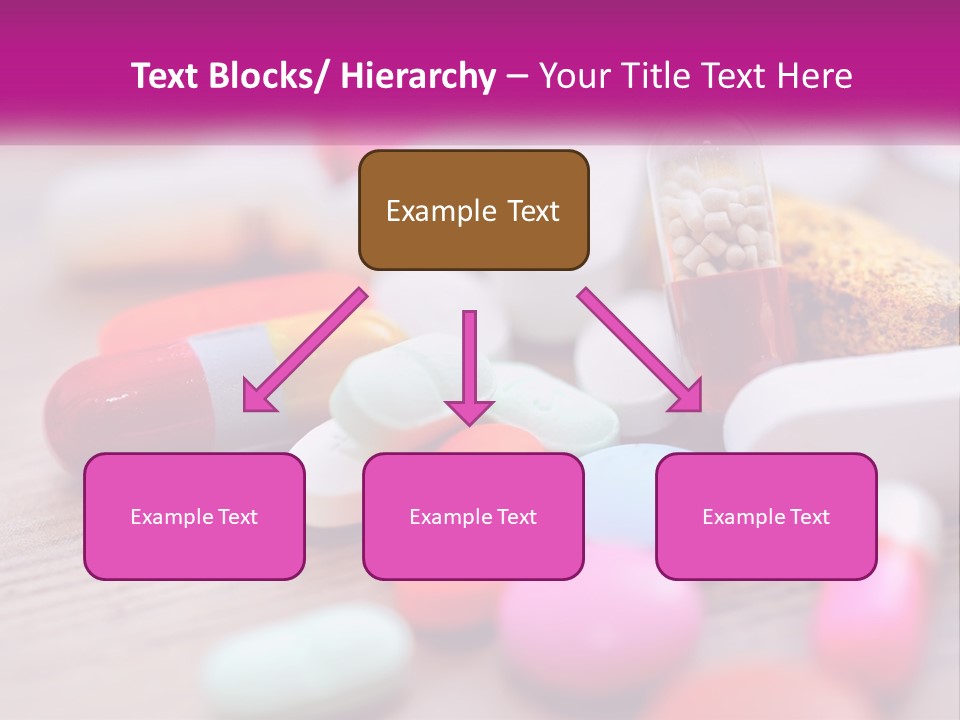 Text Blocks/ Hierarchy – Your Title Text Here

Example Text

Example Text

Example Text

Example Text